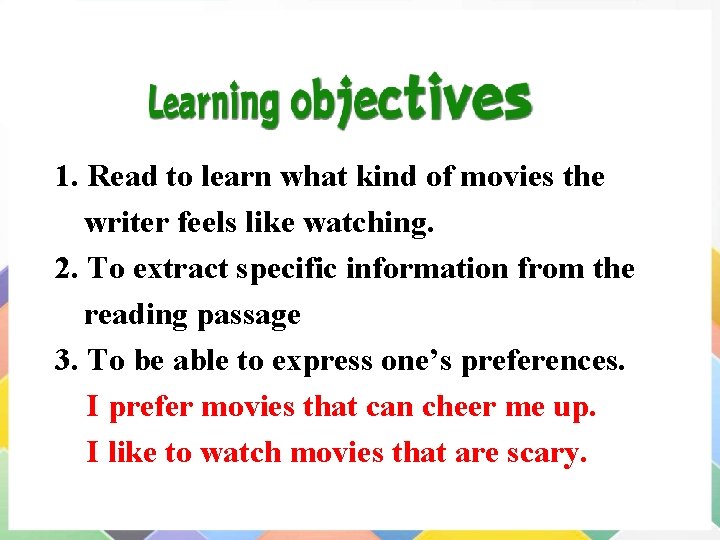 Learning objectives

1. Read to learn what kind of movies the writer feels like watching.

2. To extract specific information from the reading passage

3. To be able to express one's preferences.

I prefer movies that can cheer me up.

I like to watch movies that are scary.